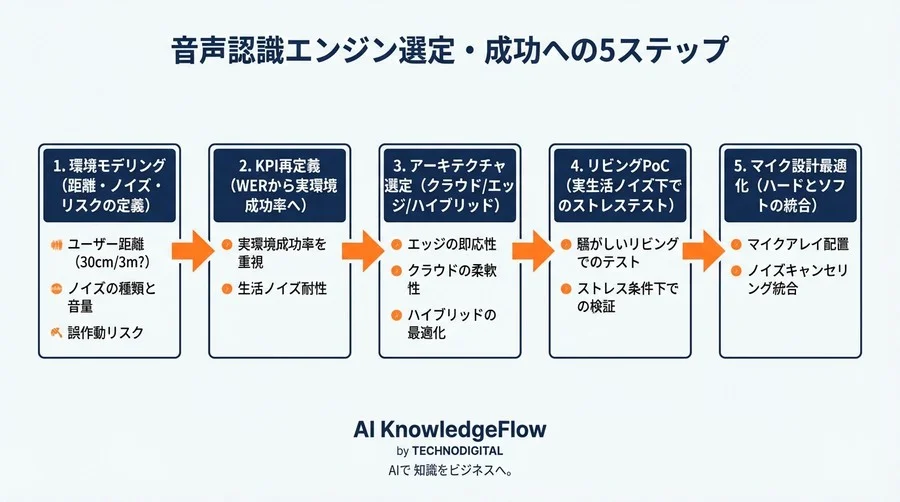 音声認識エンジン選定・成功への5ステップ

1. 環境モデリング（距離・ノイズ・リスクの定義）

ユーザー距離（30cm/3m?）

ノイズの種類と音量

誤作動リスク

2. KPI再定義（WERから実環境成功率へ）

実環境成功率を重視

生活ノイズ耐性

3. アーキテクチャ選定（クラウド/エッジ/ハイブリッド）

エッジの即応性

クラウドの柔軟性

ハイブリッドの最適化

4. リビングPoC（実生活ノイズ下でのストレステスト）

騒がしいリビングでのテスト

ストレス条件下での検証

5. マイク設計最適化（ハードとソフトの統合）

マイクアレイ配置

ノイズキャンセリング統合

AI KnowledgeFlow
by TECHNODIGITAL
AIで 知識をビジネスへ。